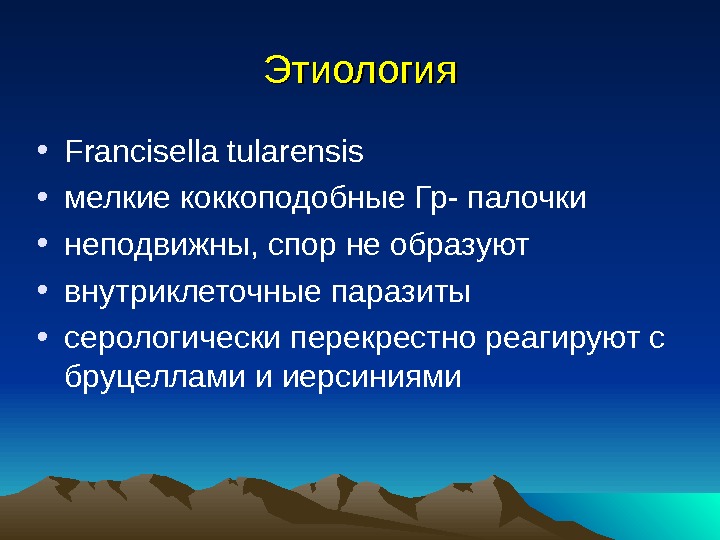 Этиология

• Francisella tularensis
• мелкие коккоподобные Гр- палочки
• неподвижны, спор не образуют
• внутриклеточные паразиты
• серологически перекрестно реагируют с бруцеллами и иерсиниями